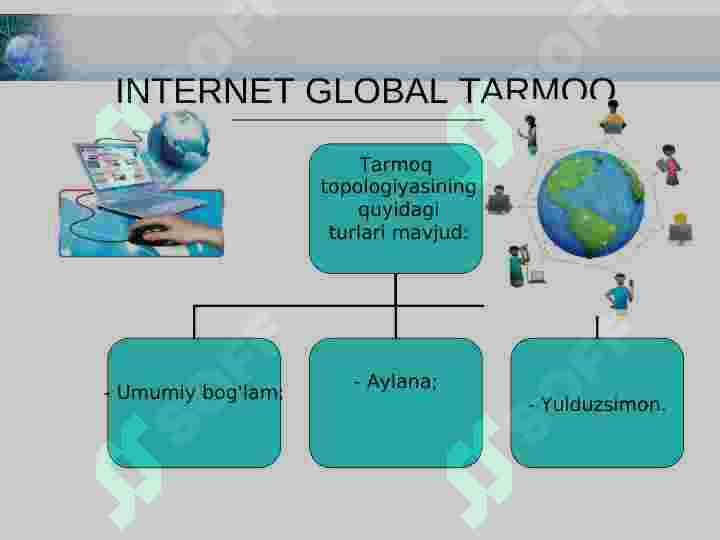 INTERNET GLOBAL TARMOQ

Tarmoq topologiyasining quyidagi turlari mavjud:

- Umumiy bog'lam;

- Aylana;

- Yulduzsimon.